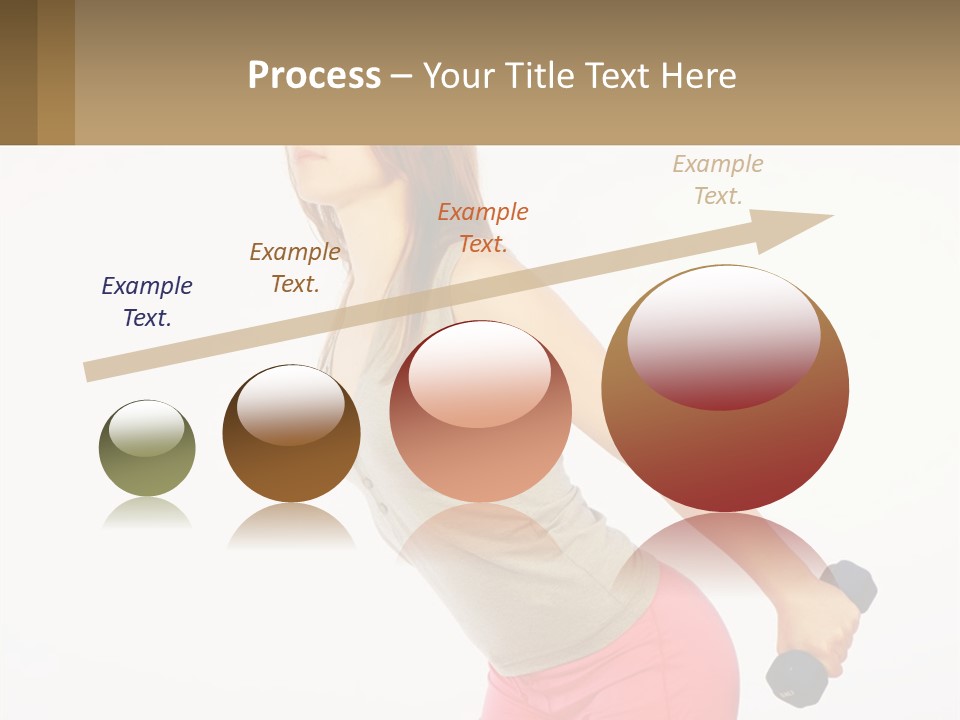 Process – Your Title Text Here

Example Text.

Example Text.

Example Text.

Example Text.